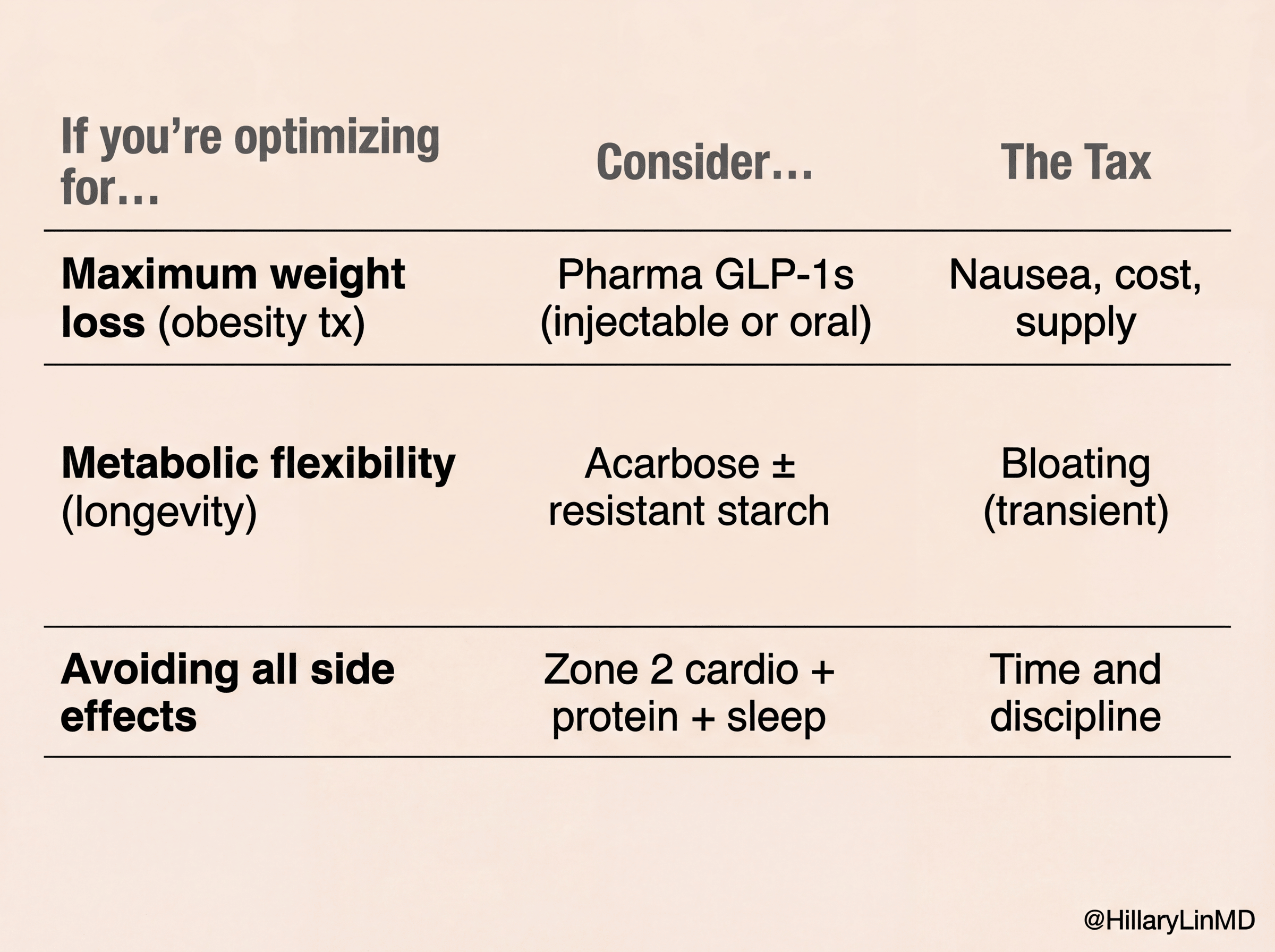 | If you're optimizing for… | Consider… | The Tax |
|---|---|---|
| Maximum weight loss (obesity tx) | Pharma GLP-1s (injectable or oral) | Nausea, cost, supply |
| Metabolic flexibility (longevity) | Acarbose ± resistant starch | Bloating (transient) |
| Avoiding all side effects | Zone 2 cardio + protein + sleep | Time and discipline |

@HillaryLinMD